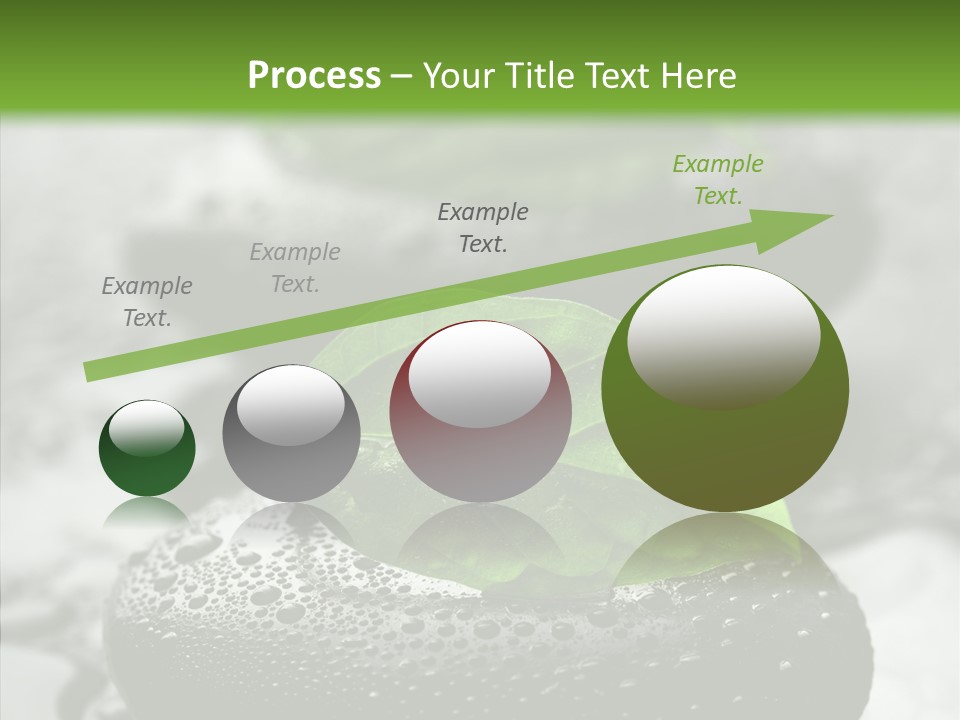 Process – Your Title Text Here

Example Text.

Example Text.

Example Text.

Example Text.